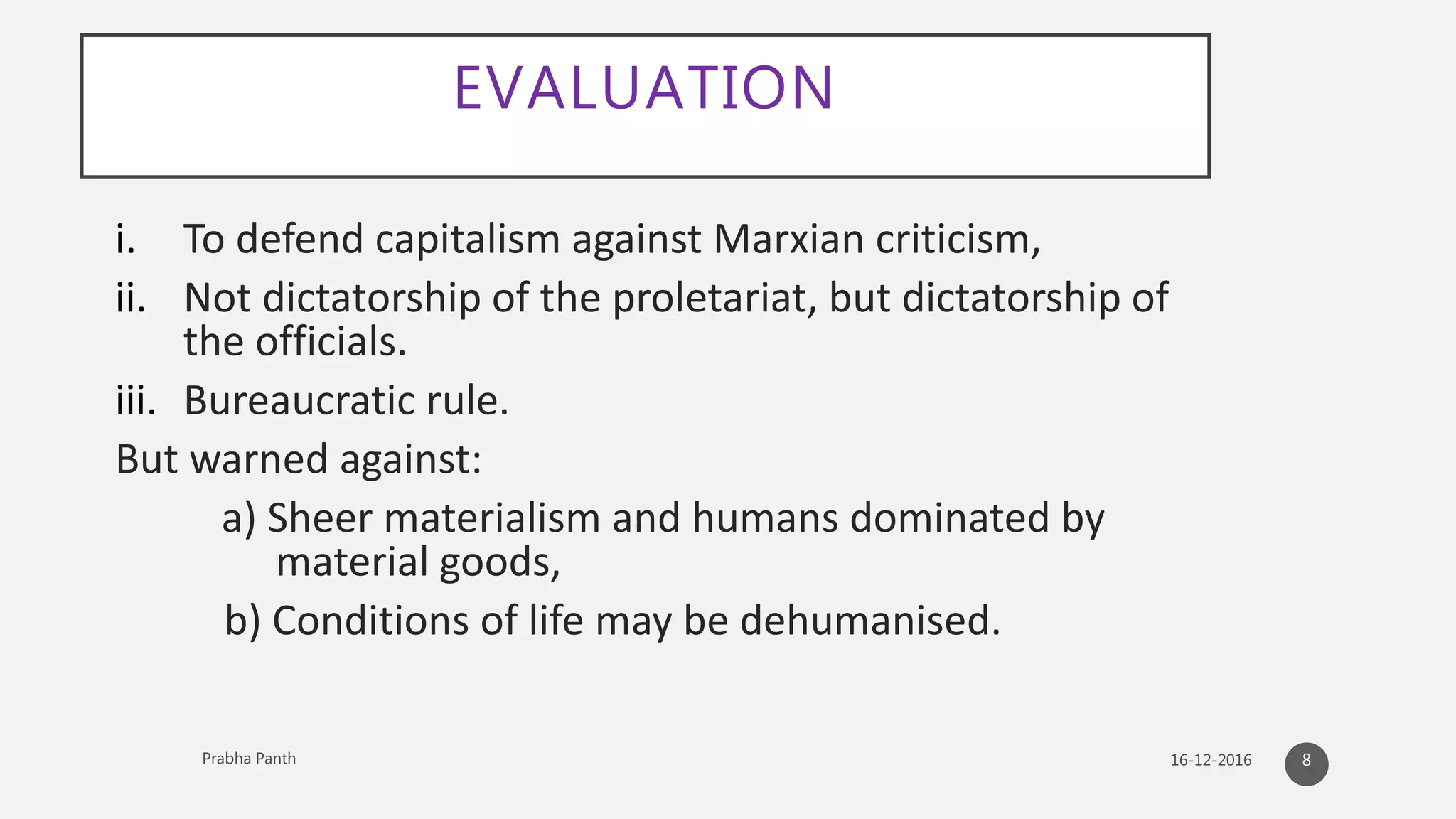 EVALUATION

i. To defend capitalism against Marxian criticism,

ii. Not dictatorship of the proletariat, but dictatorship of the officials.

iii. Bureaucratic rule.

But warned against:

a) Sheer materialism and humans dominated by material goods,

b) Conditions of life may be dehumanised.

Prabha Panth

16-12-2016

8